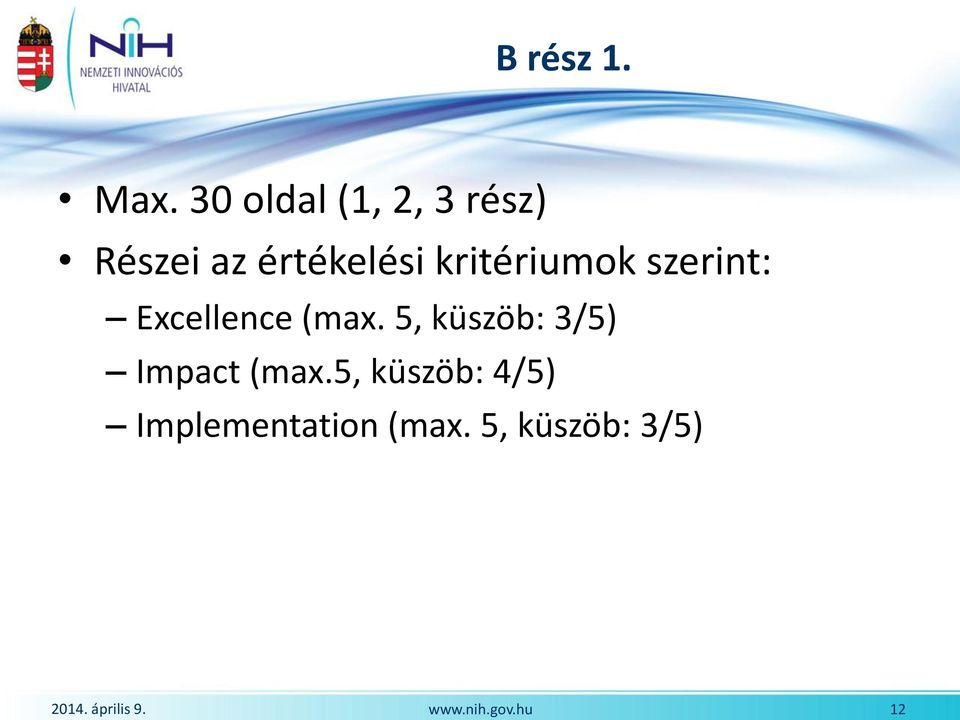 NIH
NEMZETI INNOVÁCIÓS HIVATAL

B rész 1.

• Max. 30 oldal (1, 2, 3 rész)
• Részei az értékelési kritériumok szerint:
– Excellence (max. 5, küszöb: 3/5)
– Impact (max.5, küszöb: 4/5)
– Implementation (max. 5, küszöb: 3/5)

2014. április 9.
www.nih.gov.hu
12